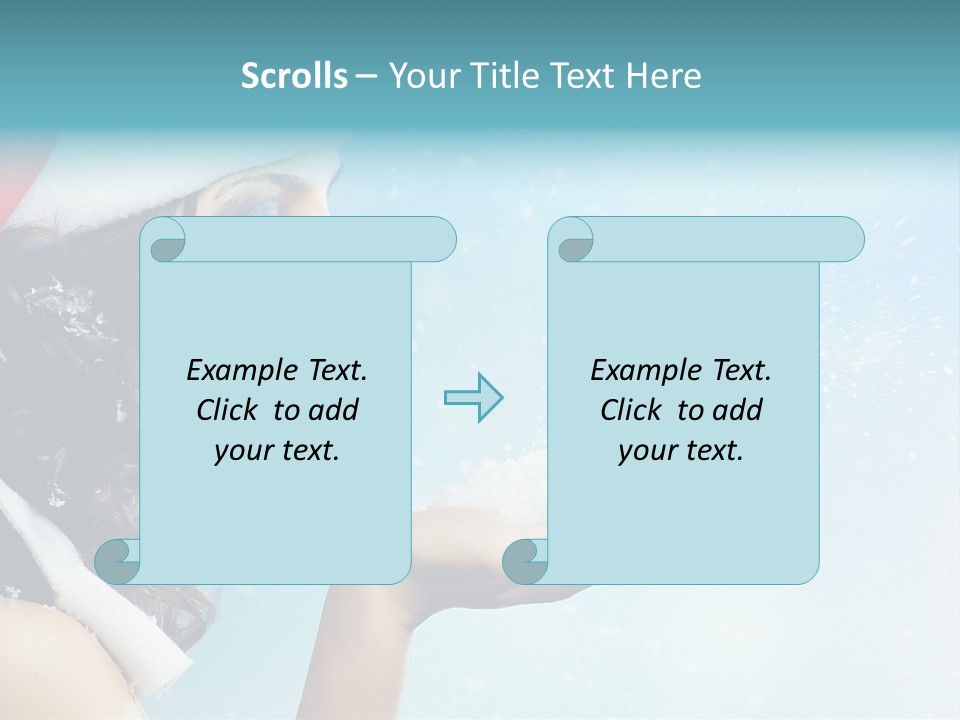 Scrolls – Your Title Text Here

Example Text. Click to add your text.

Example Text. Click to add your text.